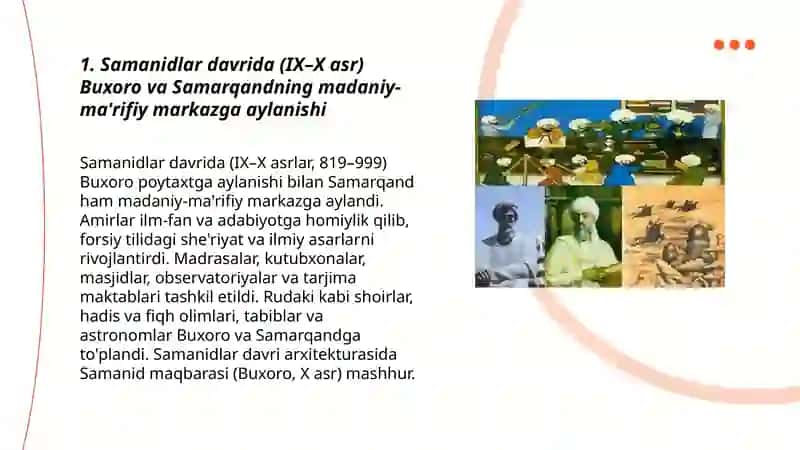 1. Samanidlar davrida (IX–X asr) Buxoro va Samarqandning madaniy-ma'rifiy markazga aylanishi

Samanidlar davrida (IX–X asrlar, 819–999) Buxoro poytaxtga aylanishi bilan Samarqand ham madaniy-ma'rifiy markazga aylandi. Amirlar ilm-fan va adabiyotga homiylik qilib, forsiy tilidagi she'riyat va ilmiy asarlarni rivojlantirdi. Madrasalar, kutubxonalar, masjidlar, observatoriyalar va tarjima maktablari tashkil etildi. Rudaki kabi shoirlar, hadis va fiqh olimlari, tabiblar va astronomlar Buxoro va Samarqandga to'plandi. Samanidlar davri arxitekturasida Samanid maqbarasi (Buxoro, X asr) mashhur.